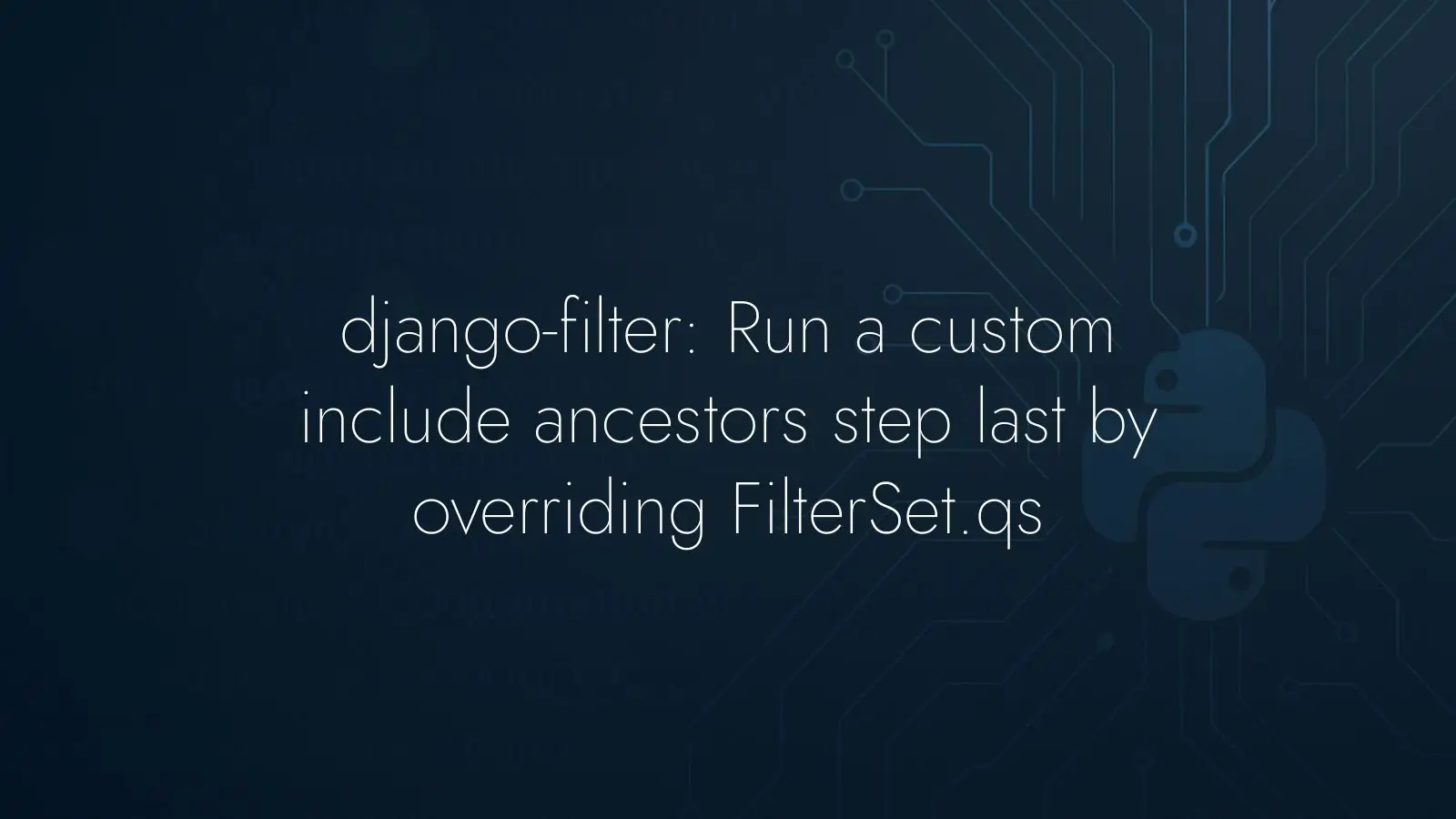 django-filter: Run a custom include ancestors step last by overriding FilterSet.qs